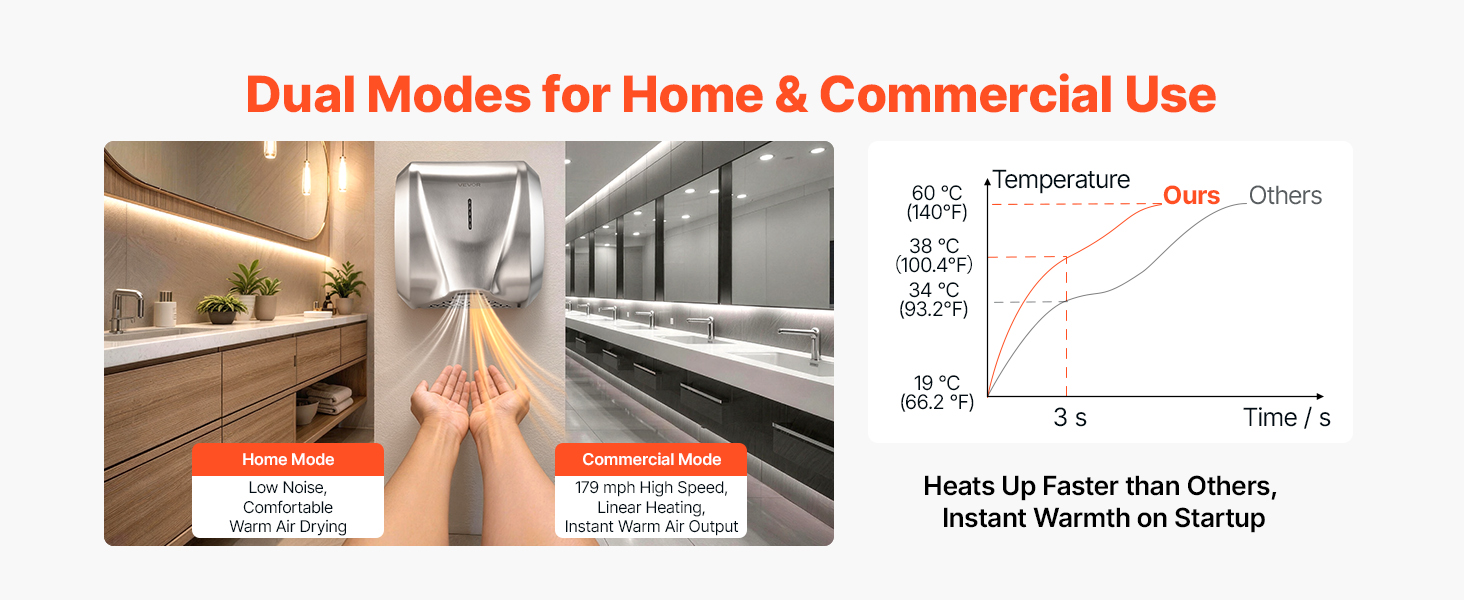 Dual Modes for Home & Commercial Use

VEVOR

Home Mode
Low Noise, Comfortable Warm Air Drying

Commercial Mode
179 mph High Speed, Linear Heating, Instant Warm Air Output

Temperature
Ours
Others
60 °C (140°F)
38 °C (100.4°F)
34 °C (93.2°F)
19 °C (66.2 °F)
3 s
Time / s

Heats Up Faster than Others, Instant Warmth on Startup